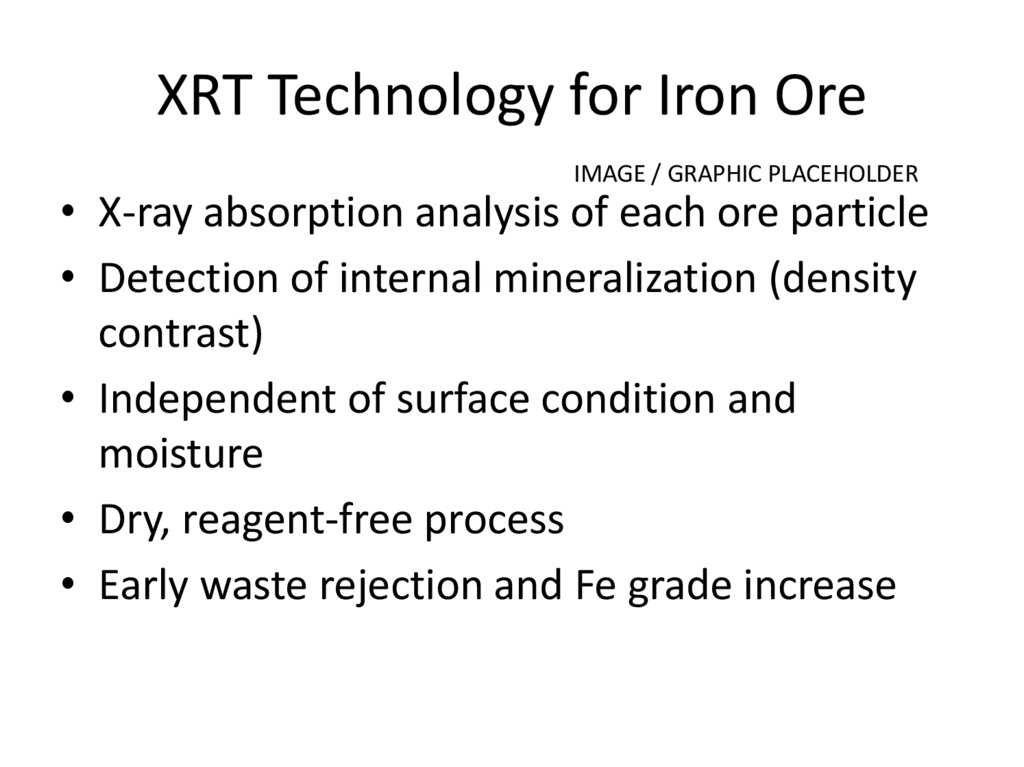 XRT Technology for Iron Ore

IMAGE / GRAPHIC PLACEHOLDER

• X-ray absorption analysis of each ore particle
• Detection of internal mineralization (density contrast)
• Independent of surface condition and moisture
• Dry, reagent-free process
• Early waste rejection and Fe grade increase